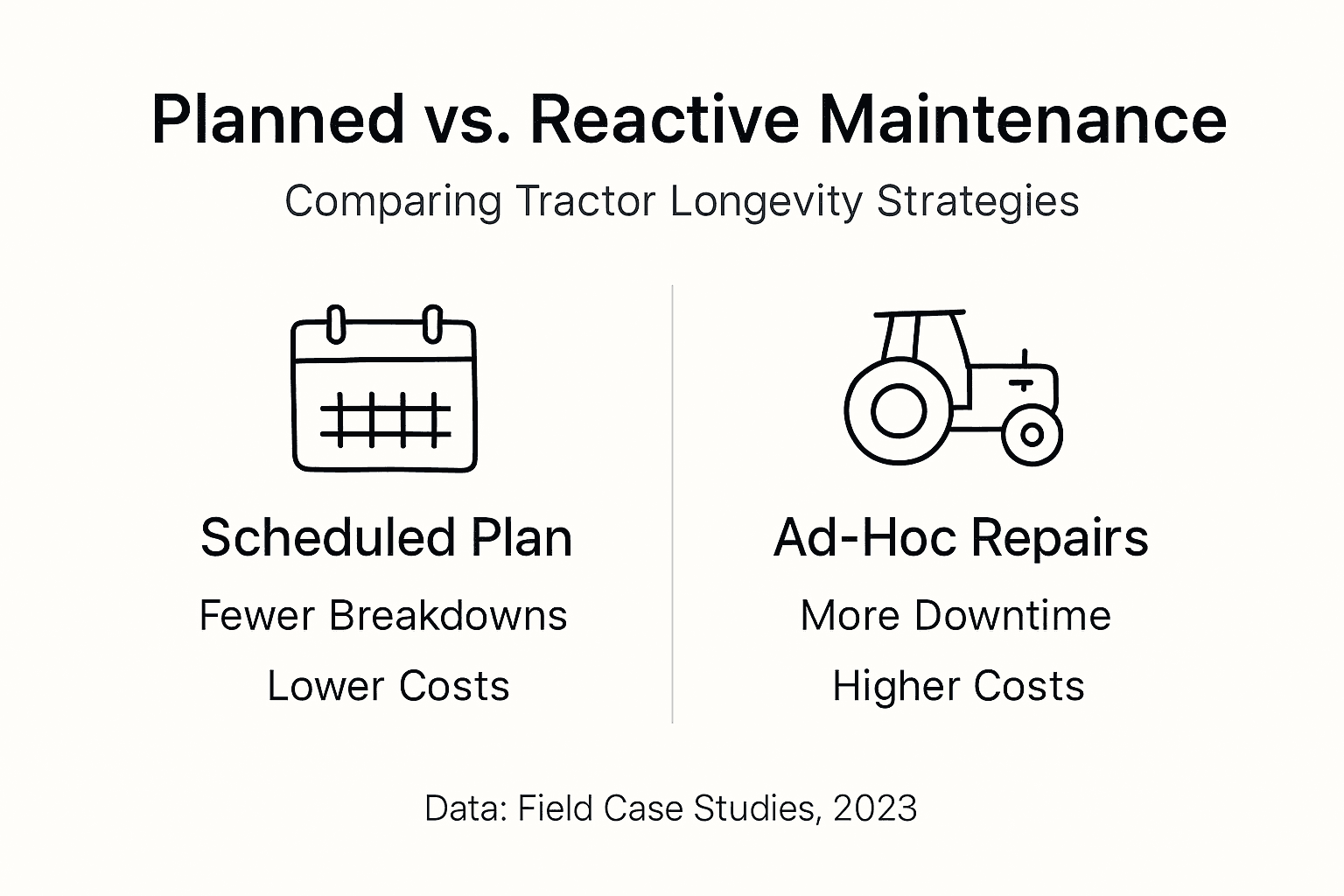 Planned vs. Reactive Maintenance

Comparing Tractor Longevity Strategies

Scheduled Plan

Fewer Breakdowns

Lower Costs

Ad-Hoc Repairs

More Downtime

Higher Costs

Data: Field Case Studies, 2023